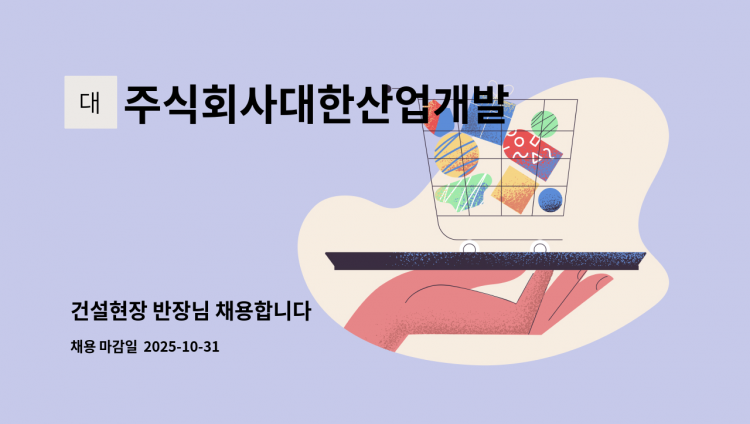 대 주식회사대한산업개발

건설현장 반장님 채용합니다

채용 마감일 2025-10-31